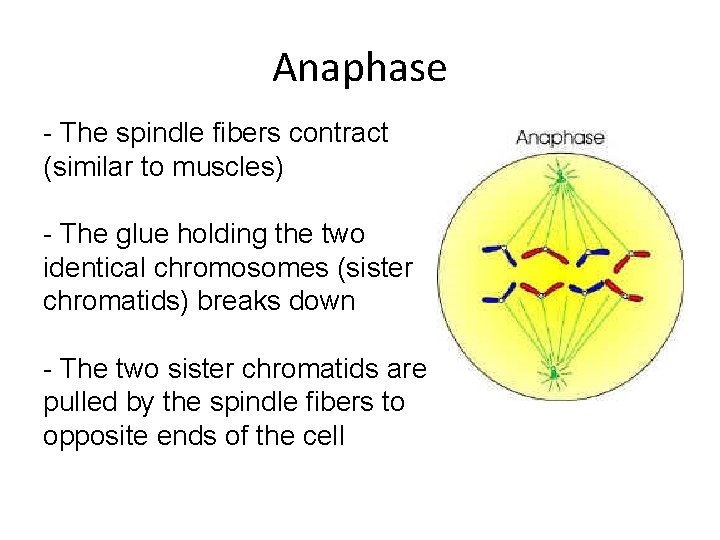 Anaphase

- The spindle fibers contract (similar to muscles)

- The glue holding the two identical chromosomes (sister chromatids) breaks down

- The two sister chromatids are pulled by the spindle fibers to opposite ends of the cell

Anaphase